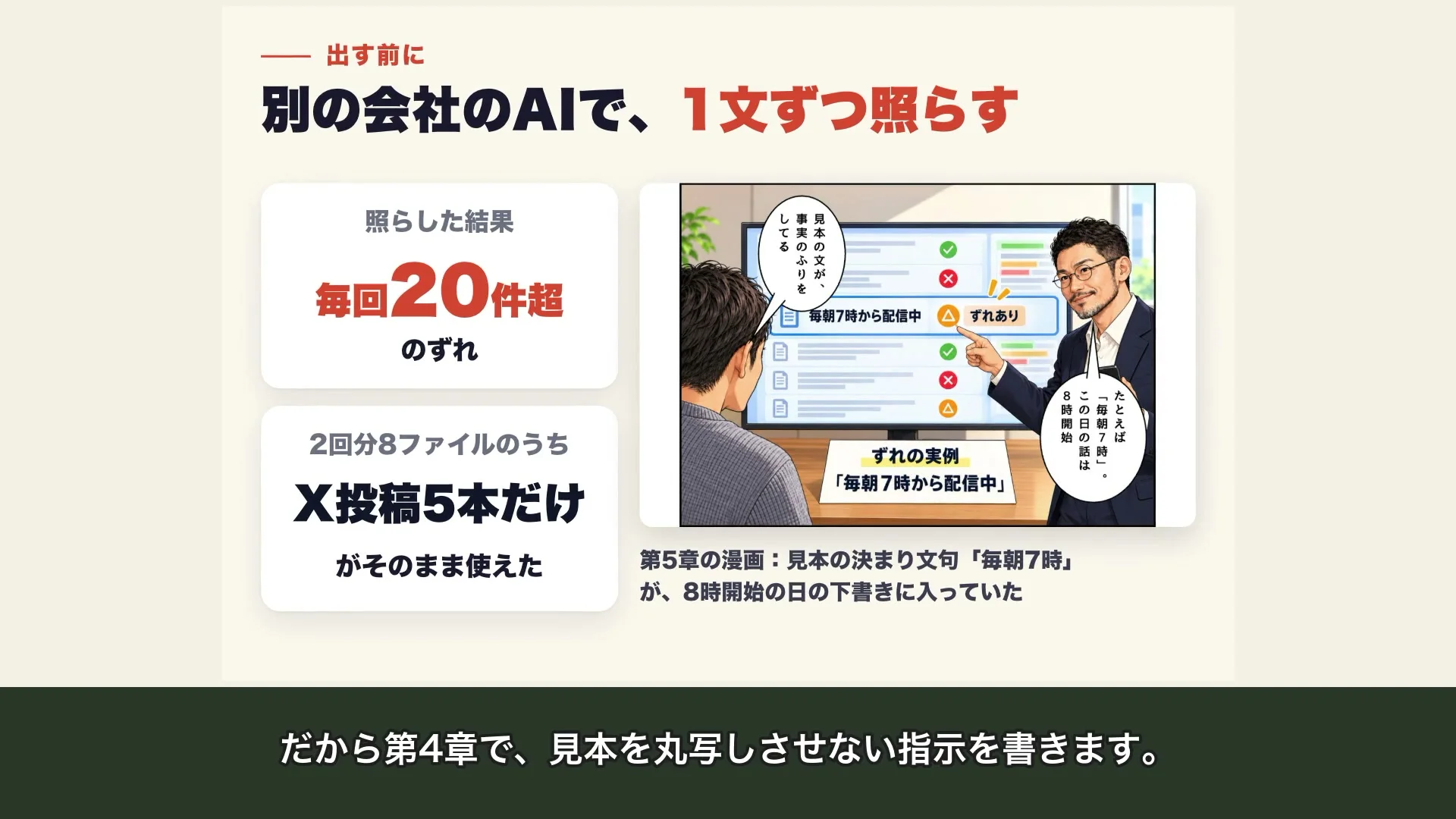 出す前に

別の会社のAIで、1文ずつ照らす

照らした結果

毎回20件超

のずれ

2回分8ファイルのうち

X投稿5本だけ

がそのまま使えた

見本の文が、事実のふりをしてる

毎朝7時から配信中

ずれあり

たとえば「毎朝7時」。この日の話は8時開始

ずれの実例
「毎朝7時から配信中」

第5章の漫画：見本の決まり文句「毎朝7時」が、8時開始の日の下書きに入っていた

だから第4章で、見本を丸写しさせない指示を書きます。